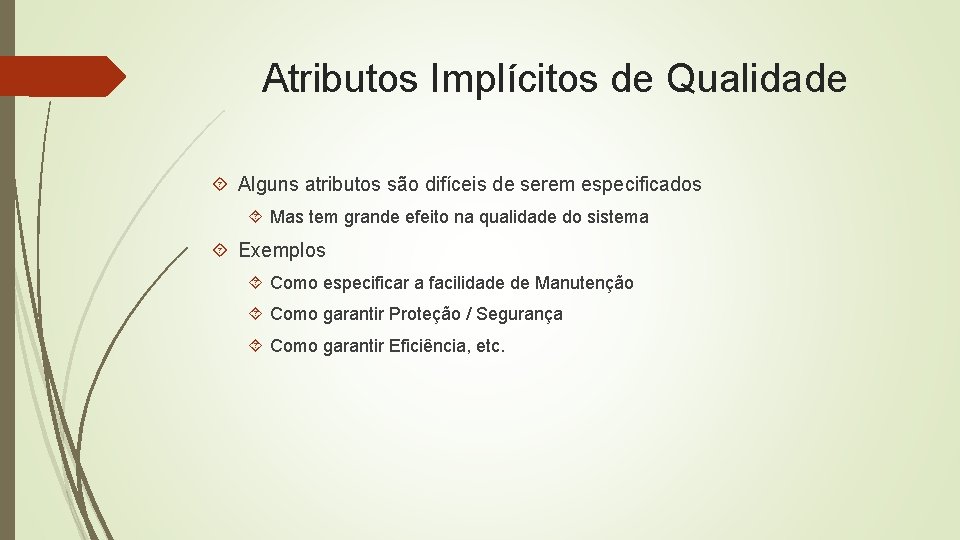 Atributos Implícitos de Qualidade

Alguns atributos são difíceis de serem especificados

Mas tem grande efeito na qualidade do sistema

Exemplos

Como especificar a facilidade de Manutenção

Como garantir Proteção / Segurança

Como garantir Eficiência, etc.